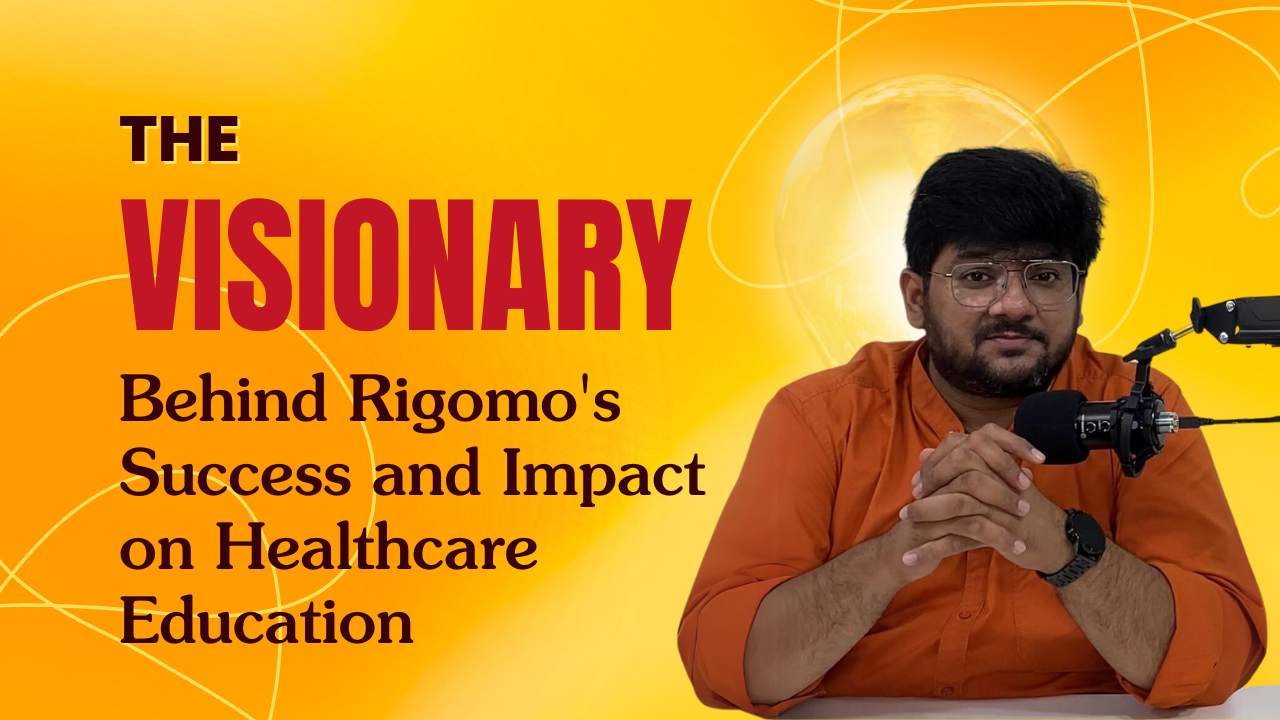 THE
VISIONARY
Behind Rigomo's Success and Impact on Healthcare Education